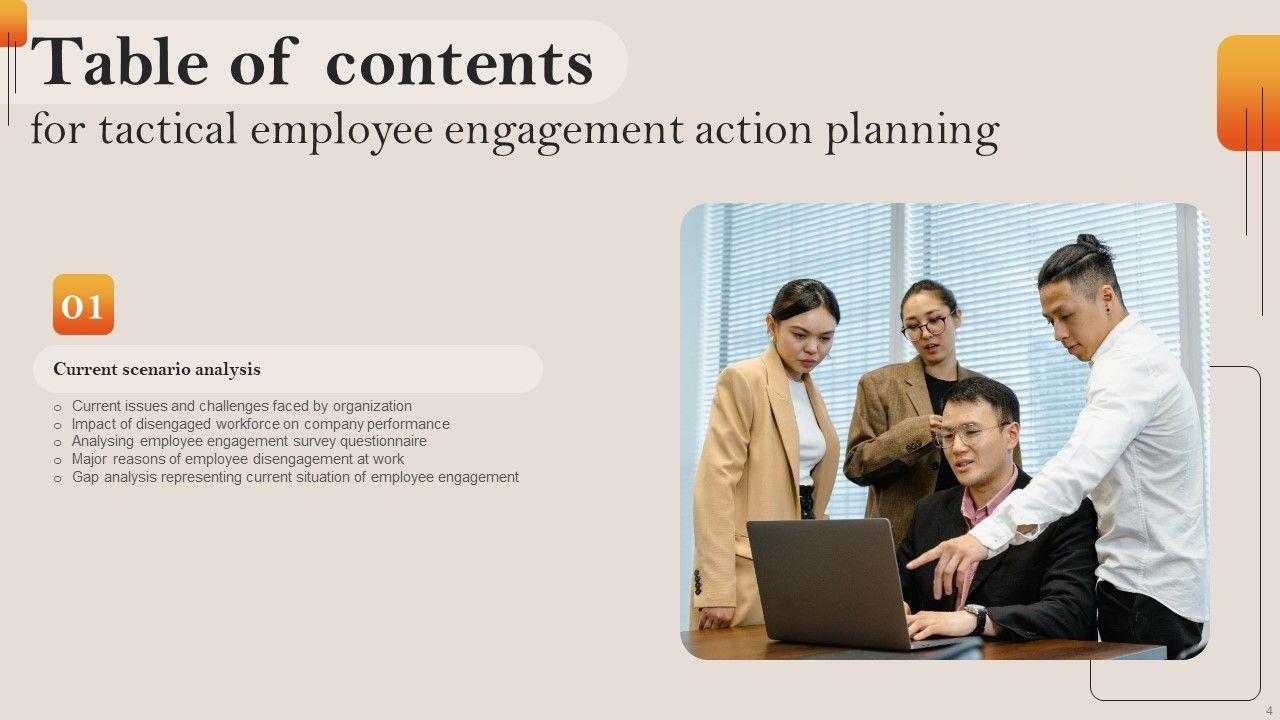 Table of contents
for tactical employee engagement action planning

01

Current scenario analysis

○ Current issues and challenges faced by organization
○ Impact of disengaged workforce on company performance
○ Analysing employee engagement survey questionnaire
○ Major reasons of employee disengagement at work
○ Gap analysis representing current situation of employee engagement

4